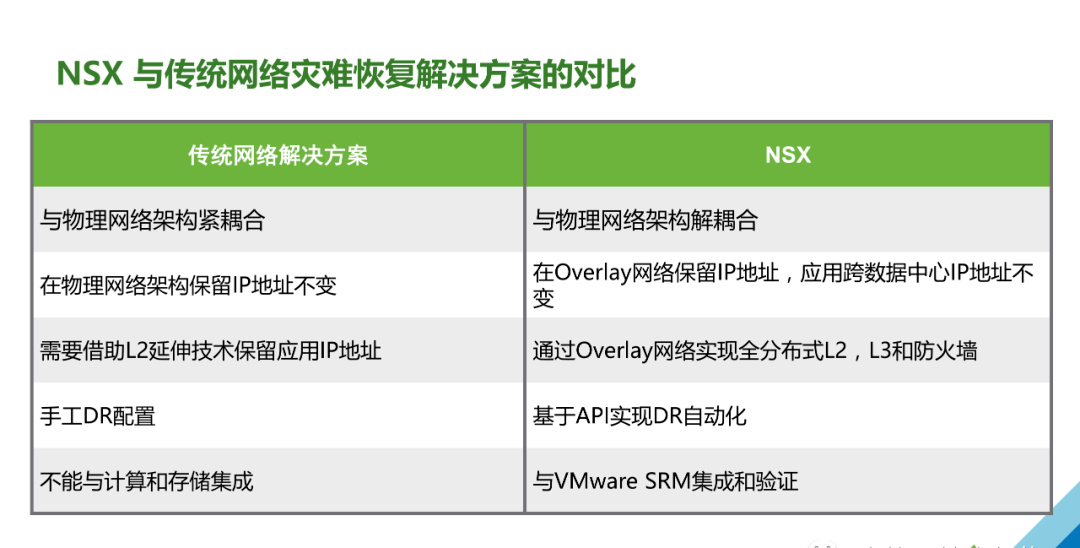 NSX 与传统网络灾难恢复解决方案的对比

| 传统网络解决方案 | NSX |
|---|---|
| 与物理网络架构紧耦合 | 与物理网络架构解耦合 |
| 在物理网络架构保留IP地址不变 | 在Overlay网络保留IP地址，应用跨数据中心IP地址不变 |
| 需要借助L2延伸技术保留应用IP地址 | 通过Overlay网络实现全分布式L2，L3和防火墙 |
| 手工DR配置 | 基于API实现DR自动化 |
| 不能与计算和存储集成 | 与VMware SRM集成和验证 |